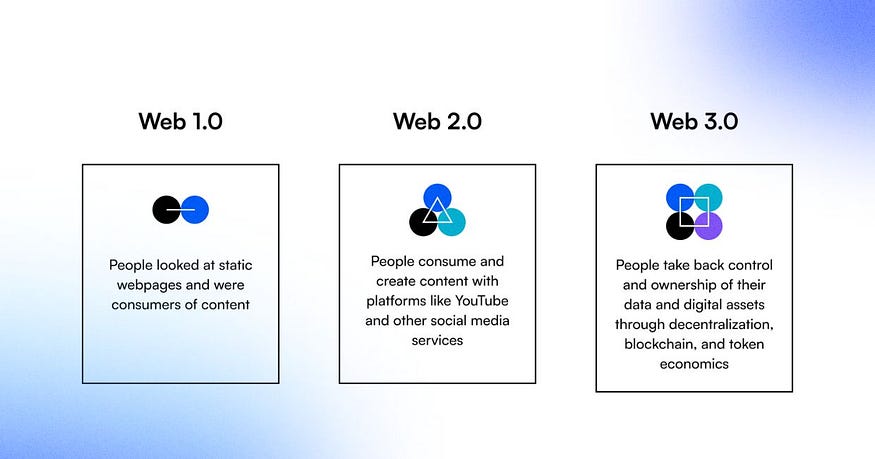 Web 1.0

People looked at static webpages and were consumers of content

Web 2.0

People consume and create content with platforms like YouTube and other social media services

Web 3.0

People take back control and ownership of their data and digital assets through decentralization, blockchain, and token economics